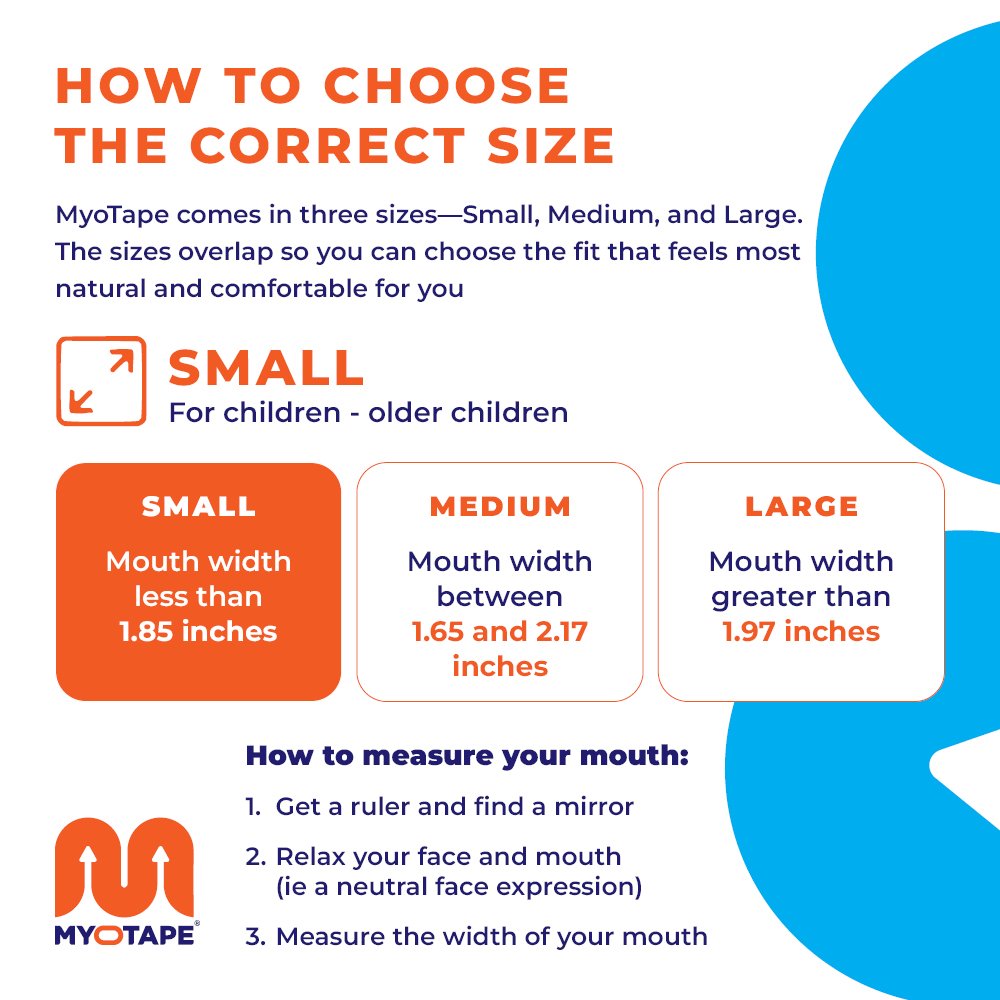 HOW TO CHOOSE THE CORRECT SIZE

MyoTape comes in three sizes—Small, Medium, and Large. The sizes overlap so you can choose the fit that feels most natural and comfortable for you

SMALL
For children - older children

SMALL
Mouth width less than 1.85 inches

MEDIUM
Mouth width between 1.65 and 2.17 inches

LARGE
Mouth width greater than 1.97 inches

How to measure your mouth:
1. Get a ruler and find a mirror
2. Relax your face and mouth (ie a neutral face expression)
3. Measure the width of your mouth

MYOTAPE®